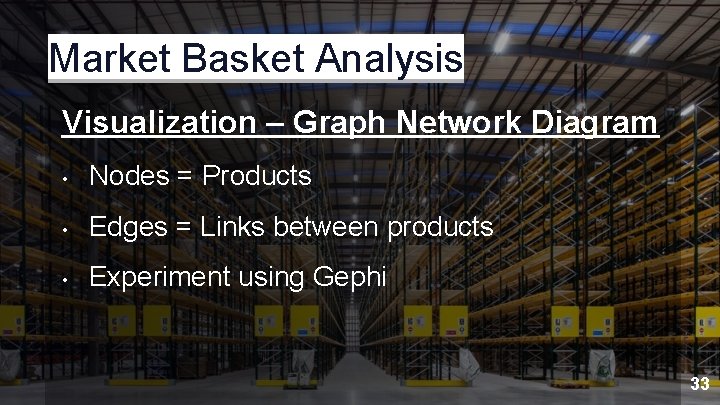 Market Basket Analysis

Visualization – Graph Network Diagram

• Nodes = Products

• Edges = Links between products

• Experiment using Gephi

33